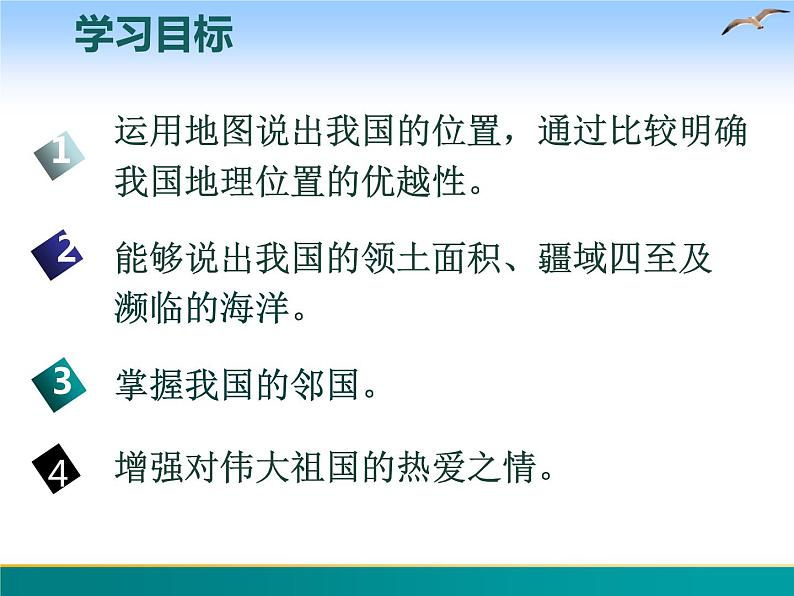 学习目标

1 运用地图说出我国的位置，通过比较明确我国地理位置的优越性。

2 能够说出我国的领土面积、疆域四至及濒临的海洋。

3 掌握我国的邻国。

4 增强对伟大祖国的热爱之情。